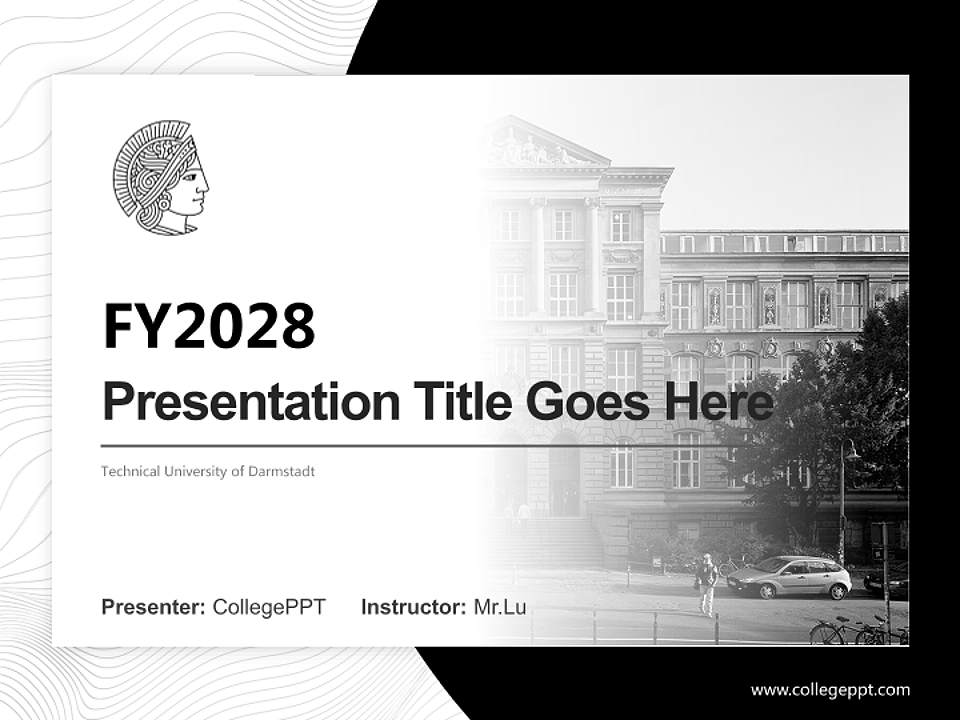 FY2028

Presentation Title Goes Here

Technical University of Darmstadt

Presenter: CollegePPT Instructor: Mr.Lu

www.collegeppt.com